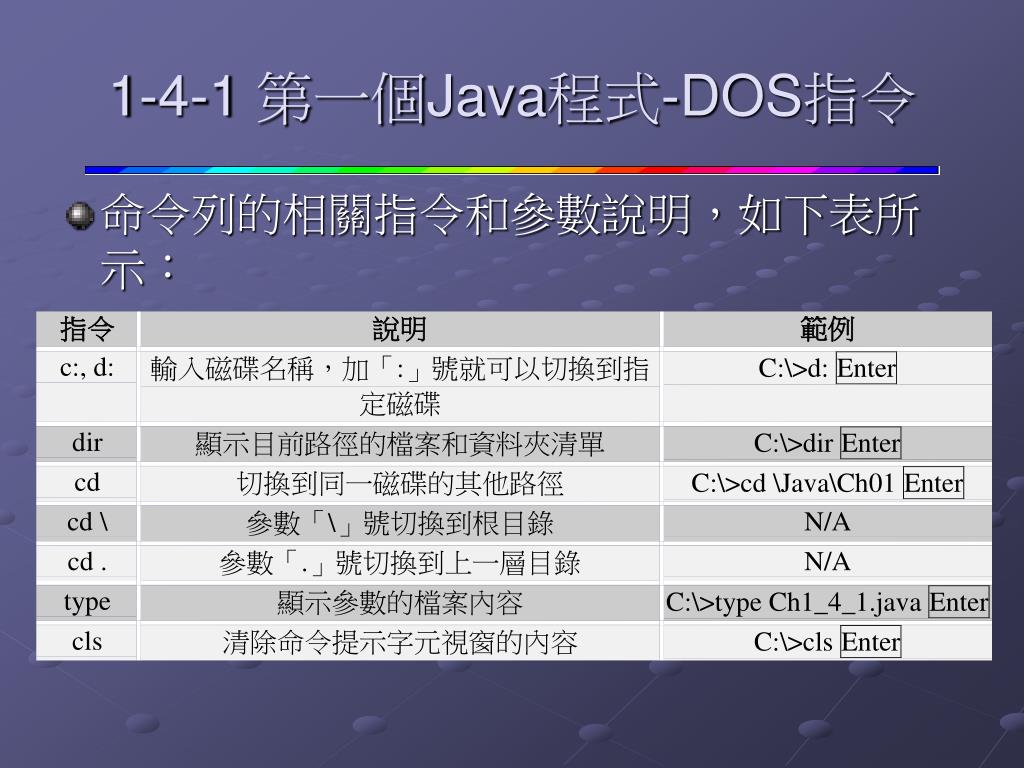 1-4-1 第一個Java程式-DOS指令

命令列的相關指令和參數說明，如下表所示：

| 指令 | 說明 | 範例 |
|---|---|---|
| c:, d: | 輸入磁碟名稱，加「:」號就可以切換到指定磁碟 | C:\>d: Enter |
| dir | 顯示目前路徑的檔案和資料夾清單 | C:\>dir Enter |
| cd | 切換到同一磁碟的其他路徑 | C:\>cd \Java\Ch01 Enter |
| cd \ | 參數「\」號切換到根目錄 | N/A |
| cd . | 參數「.」號切換到上一層目錄 | N/A |
| type | 顯示參數的檔案內容 | C:\>type Ch1_4_1.java Enter |
| cls | 清除命令提示字元視窗的內容 | C:\>cls Enter |